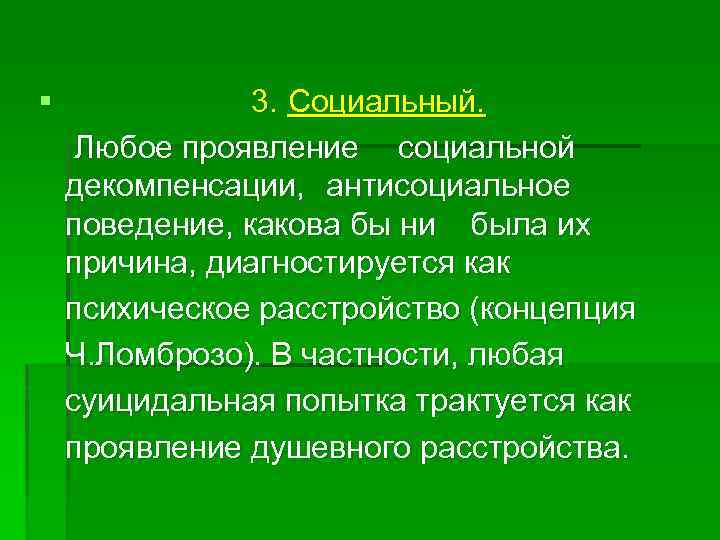 3. Социальный.

Любое проявление социальной декомпенсации, антисоциальное поведение, какова бы ни была их причина, диагностируется как психическое расстройство (концепция Ч.Ломброзо). В частности, любая суицидальная попытка трактуется как проявление душевного расстройства.